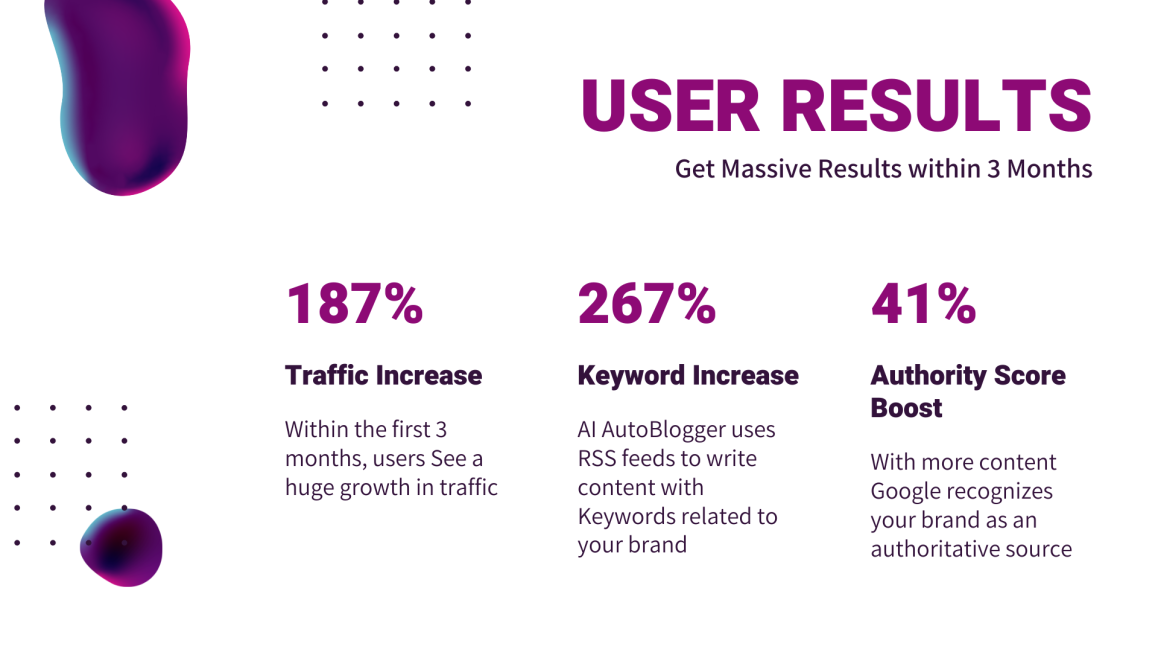 USER RESULTS

Get Massive Results within 3 Months

187%

Traffic Increase

Within the first 3 months, users See a huge growth in traffic

267%

Keyword Increase

AI AutoBlogger uses RSS feeds to write content with Keywords related to your brand

41%

Authority Score Boost

With more content Google recognizes your brand as an authoritative source